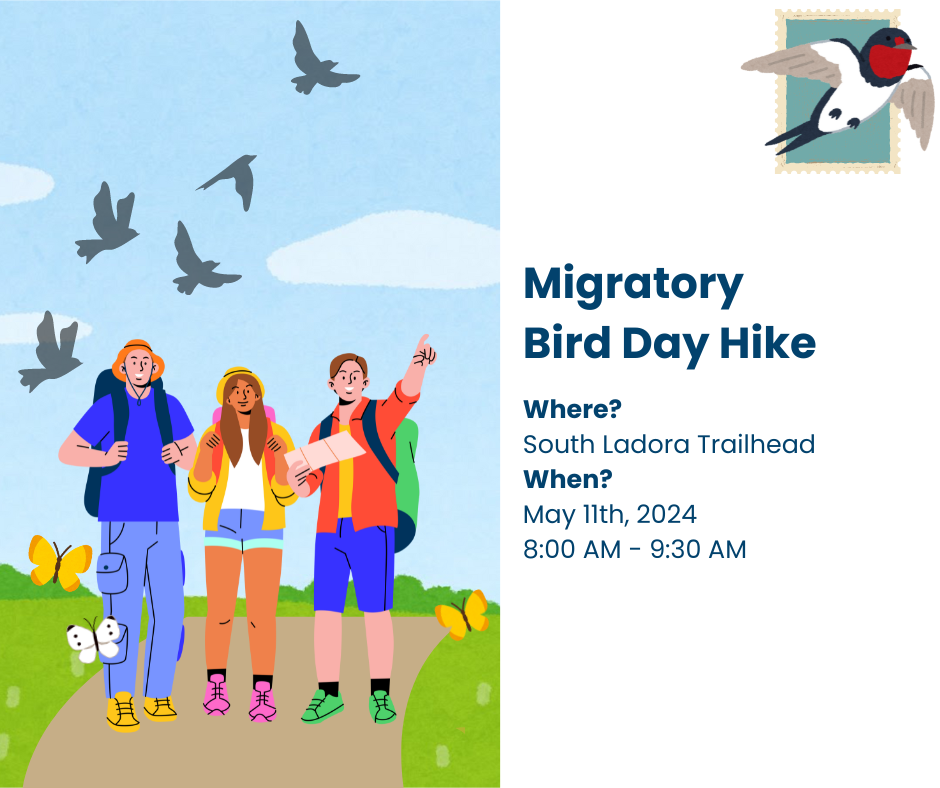 Migratory Bird Day Hike

Where?
South Ladora Trailhead
When?
May 11th, 2024
8:00 AM - 9:30 AM